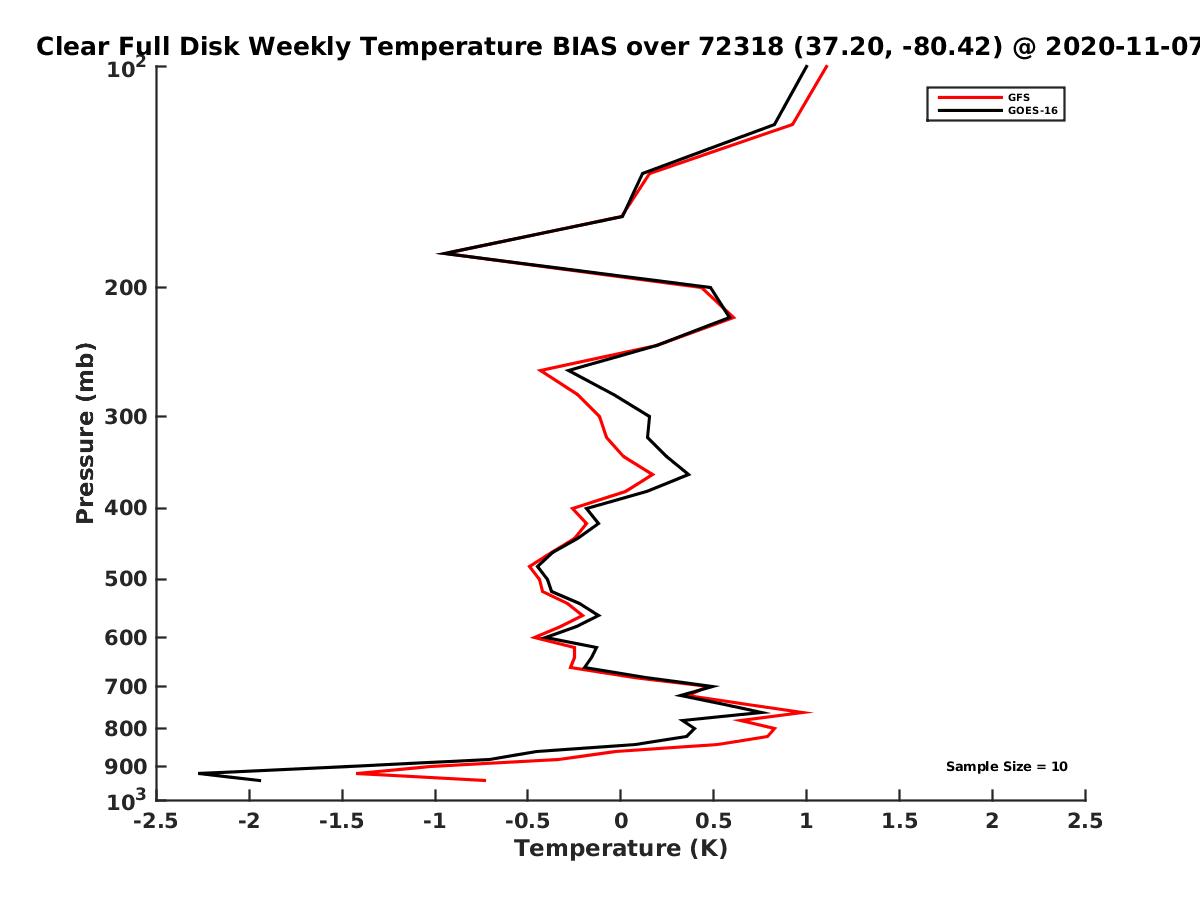 Clear Full Disk Weekly Temperature BIAS over 72318 (37.20, -80.42) @ 2020-11-07

GFS
GOES-16

Pressure (mb)

$10^2$
200
300
400
500
600
700
800
900
$10^3$

Sample Size = 10

-2.5
-2
-1.5
-1
-0.5
0
0.5
1
1.5
2
2.5
Temperature (K)